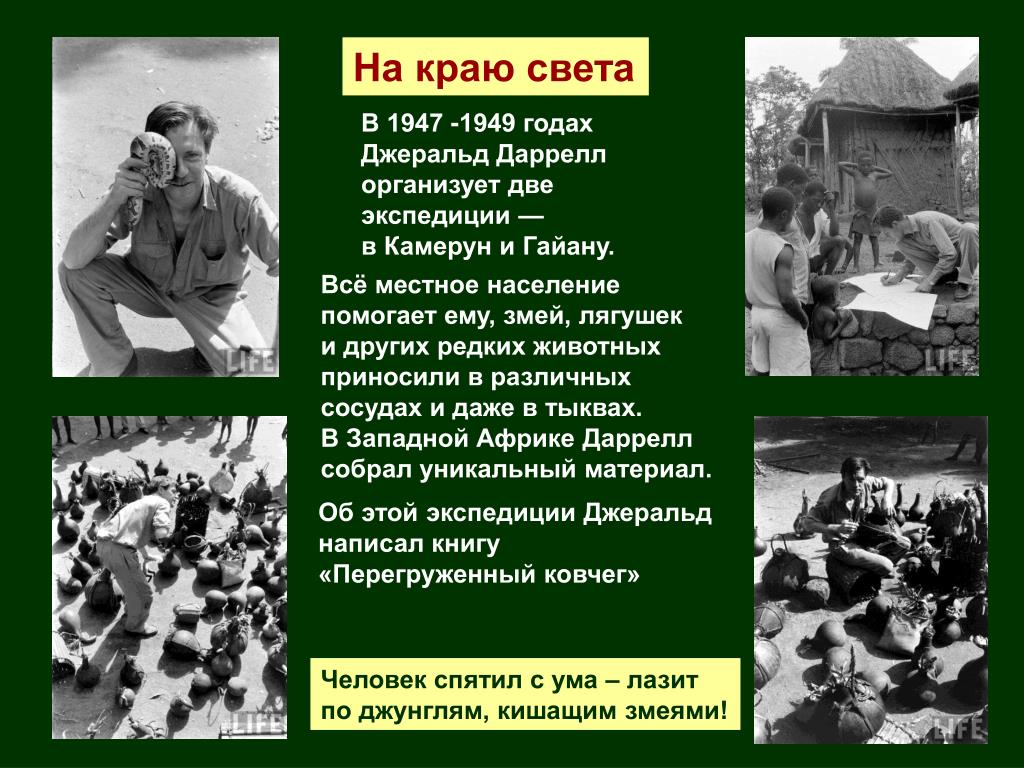 На краю света

В 1947 -1949 годах Джеральд Даррелл организует две экспедиции — в Камерун и Гайану.

Всё местное население помогает ему, змей, лягушек и других редких животных приносили в различных сосудах и даже в тыквах. В Западной Африке Даррелл собрал уникальный материал.

Об этой экспедиции Джеральд написал книгу «Перегруженный ковчег»

Человек спятил с ума – лазит по джунглям, кишащим змеями!

LIFE

LIFE

LIFE

LIFE